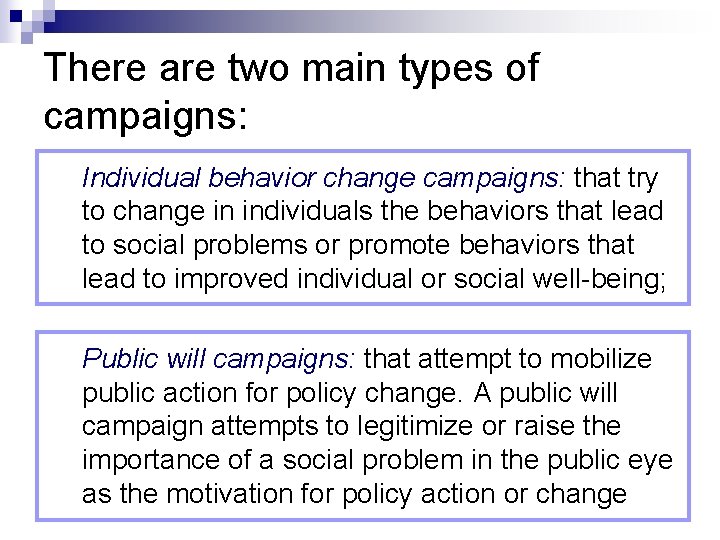 There are two main types of campaigns:

Individual behavior change campaigns: that try to change in individuals the behaviors that lead to social problems or promote behaviors that lead to improved individual or social well-being;

Public will campaigns: that attempt to mobilize public action for policy change. A public will campaign attempts to legitimize or raise the importance of a social problem in the public eye as the motivation for policy action or change